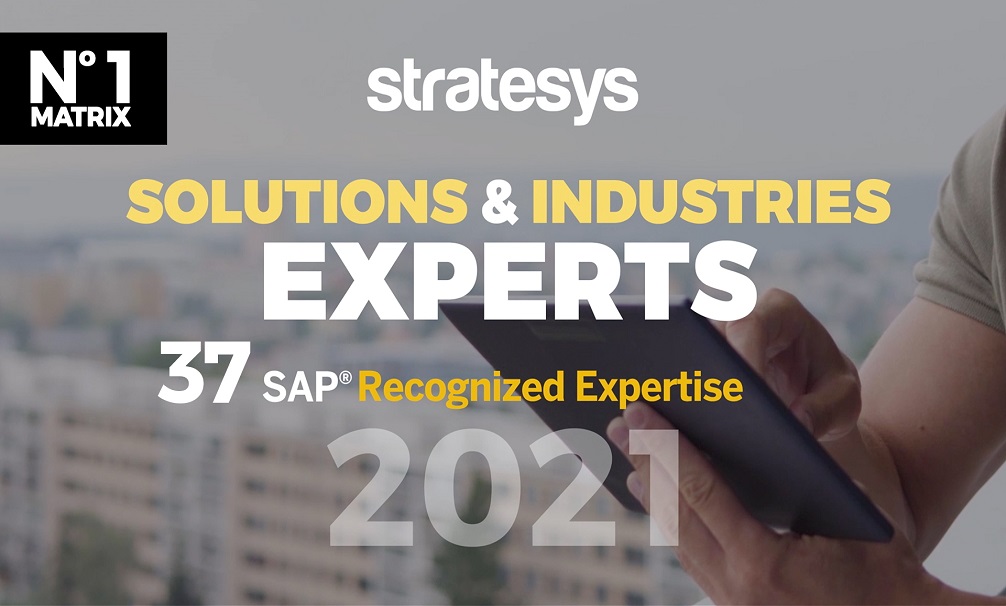 N° 1
MATRIX

stratesys

SOLUTIONS & INDUSTRIES
EXPERTS

37 SAP® Recognized Expertise

2021